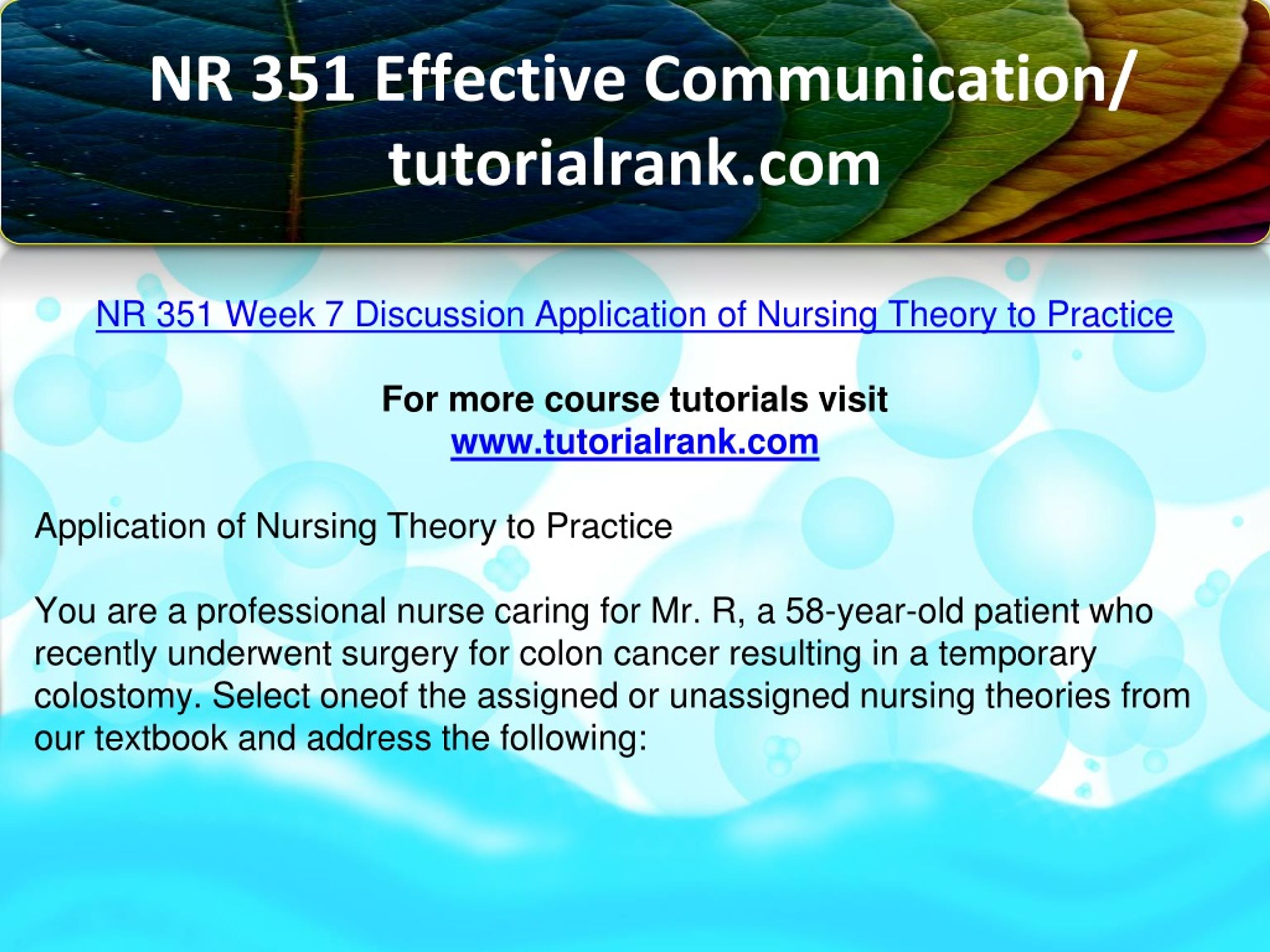 NR 351 Effective Communication/ tutorialrank.com

NR 351 Week 7 Discussion Application of Nursing Theory to Practice

For more course tutorials visit
www.tutorialrank.com

Application of Nursing Theory to Practice

You are a professional nurse caring for Mr. R, a 58-year-old patient who recently underwent surgery for colon cancer resulting in a temporary colostomy. Select oneof the assigned or unassigned nursing theories from our textbook and address the following: